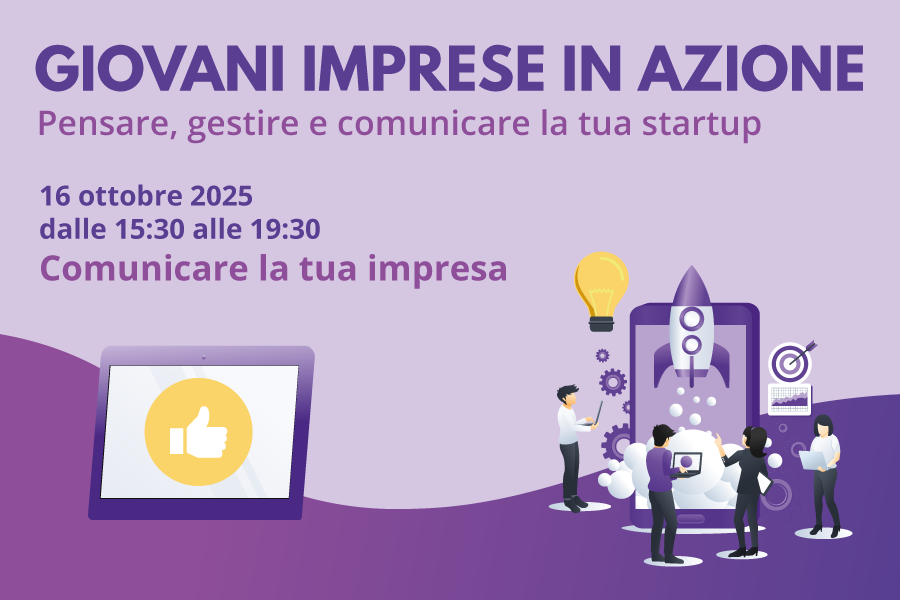 GIOVANI IMPRESE IN AZIONE
Pensare, gestire e comunicare la tua startup

16 ottobre 2025
dalle 15:30 alle 19:30
Comunicare la tua impresa